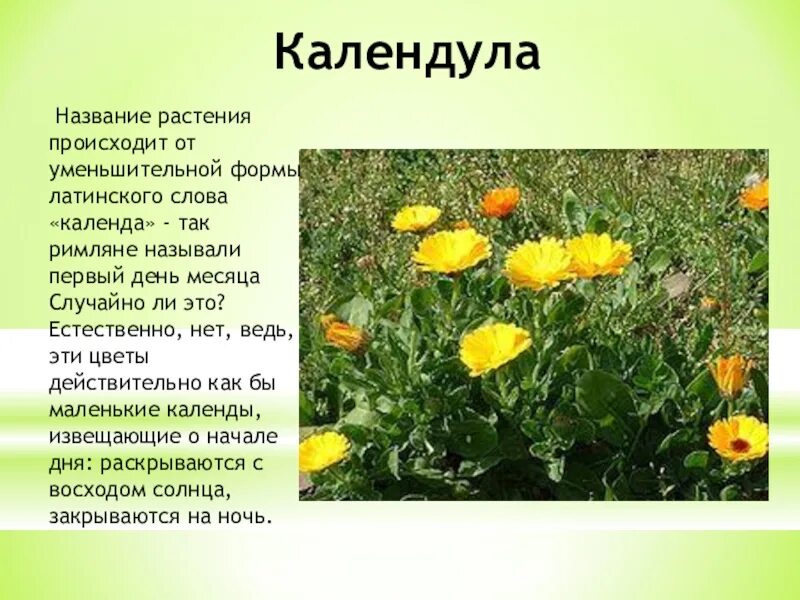 Календула

Название растения происходит от уменьшительной формы латинского слова «календа» - так римляне называли первый день месяца Случайно ли это? Естественно, нет, ведь, эти цветы действительно как бы маленькие календы, извещающие о начале дня: раскрываются с восходом солнца, закрываются на ночь.